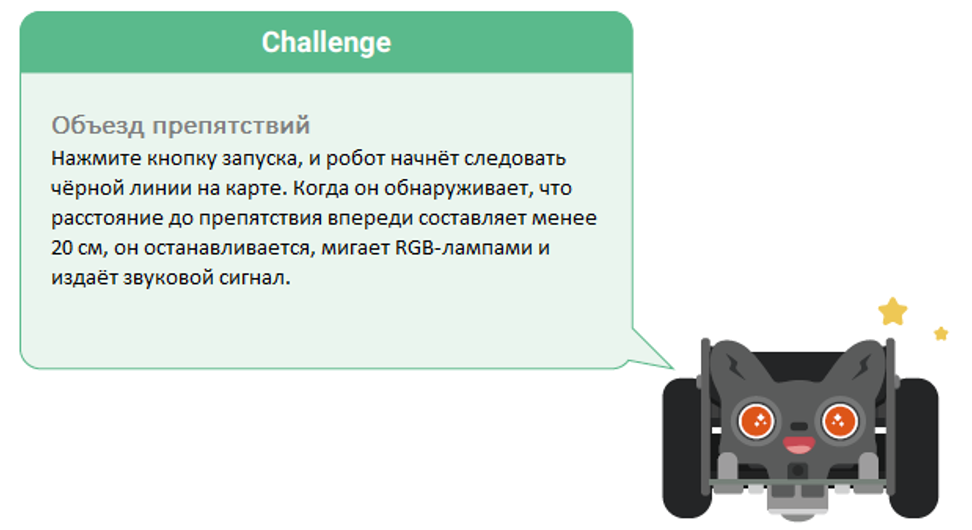 Challenge

Объезд препятствий
Нажмите кнопку запуска, и робот начнёт следовать чёрной линии на карте. Когда он обнаруживает, что расстояние до препятствия впереди составляет менее 20 см, он останавливается, мигает RGB-лампами и издаёт звуковой сигнал.